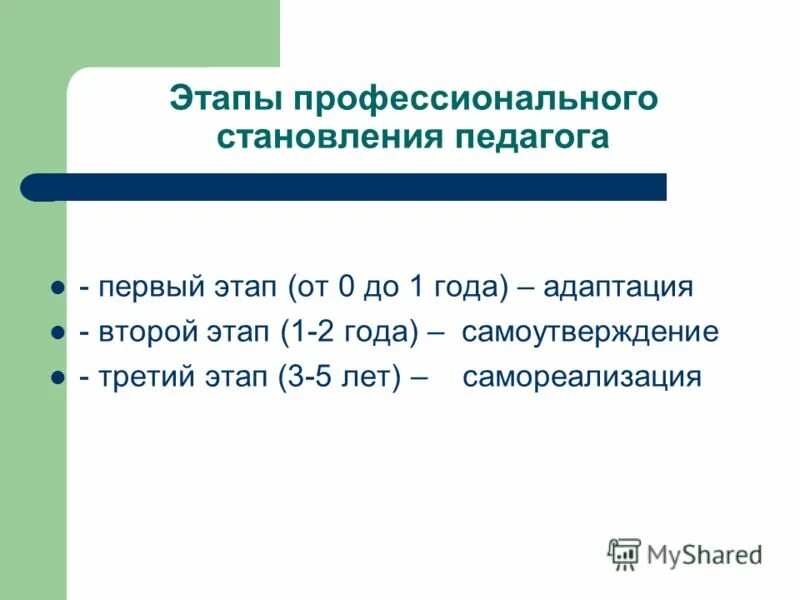 Этапы профессионального становления педагога

- первый этап (от 0 до 1 года) – адаптация
- второй этап (1-2 года) – самоутверждение
- третий этап (3-5 лет) – самореализация

MyShared